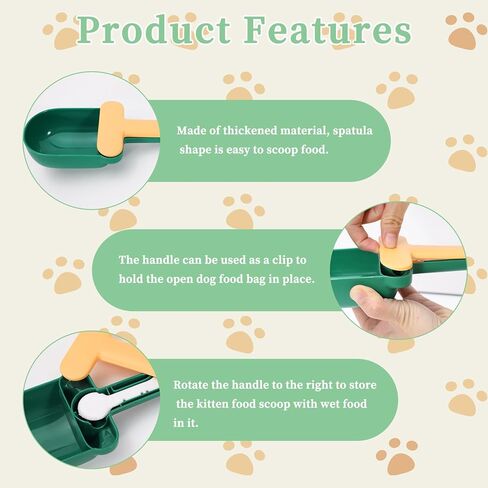 Product Features

Made of thickened material, spatula shape is easy to scoop food.

The handle can be used as a clip to hold the open dog food bag in place.

Rotate the handle to the right to store the kitten food scoop with wet food in it.